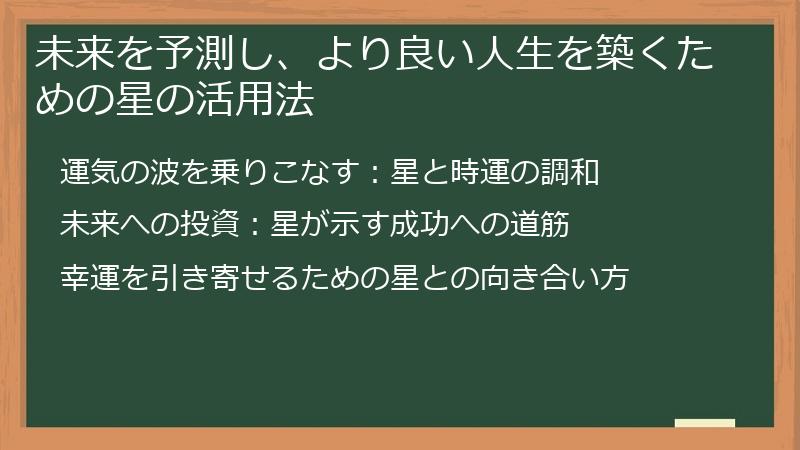 未来を予測し、より良い人生を築くための星の活用法

運気の波を乗りこなす：星と時運の調和

未来への投資：星が示す成功への道筋

幸運を引き寄せるための星との向き合い方